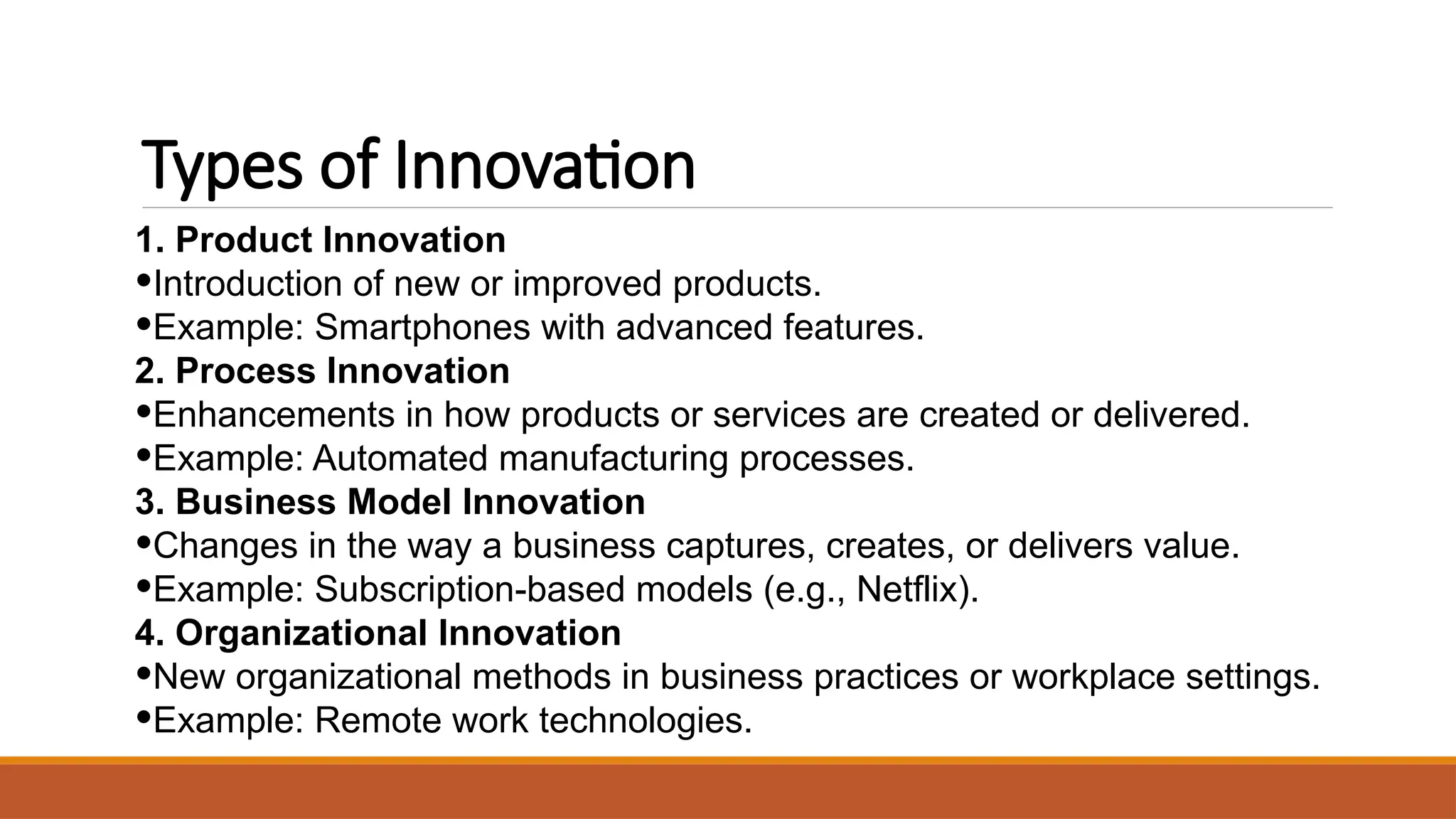 Types of Innovation

1. Product Innovation
•Introduction of new or improved products.
•Example: Smartphones with advanced features.
2. Process Innovation
•Enhancements in how products or services are created or delivered.
•Example: Automated manufacturing processes.
3. Business Model Innovation
•Changes in the way a business captures, creates, or delivers value.
•Example: Subscription-based models (e.g., Netflix).
4. Organizational Innovation
•New organizational methods in business practices or workplace settings.
•Example: Remote work technologies.